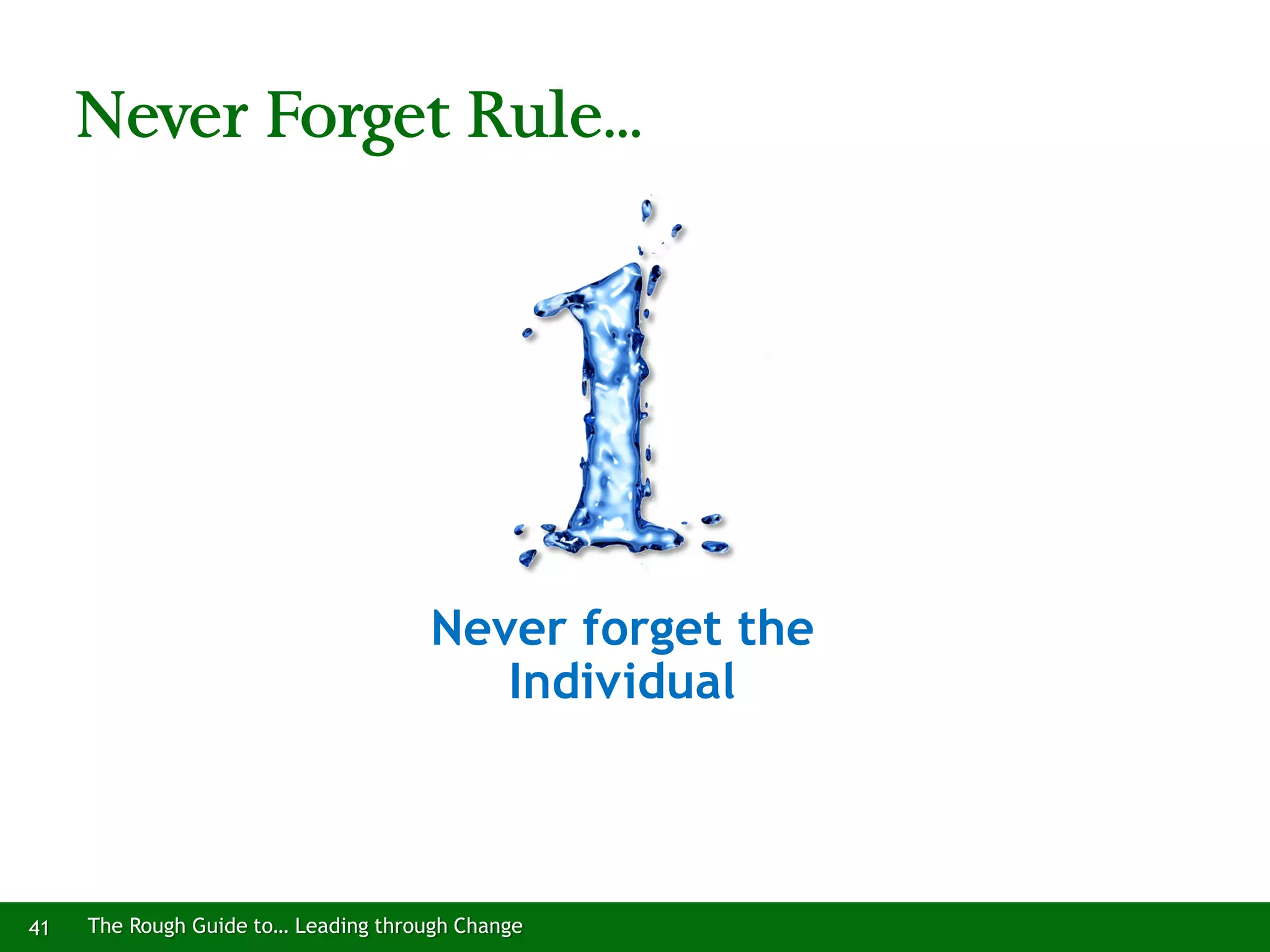 Never Forget Rule…

1

Never forget the Individual

41 The Rough Guide to… Leading through Change